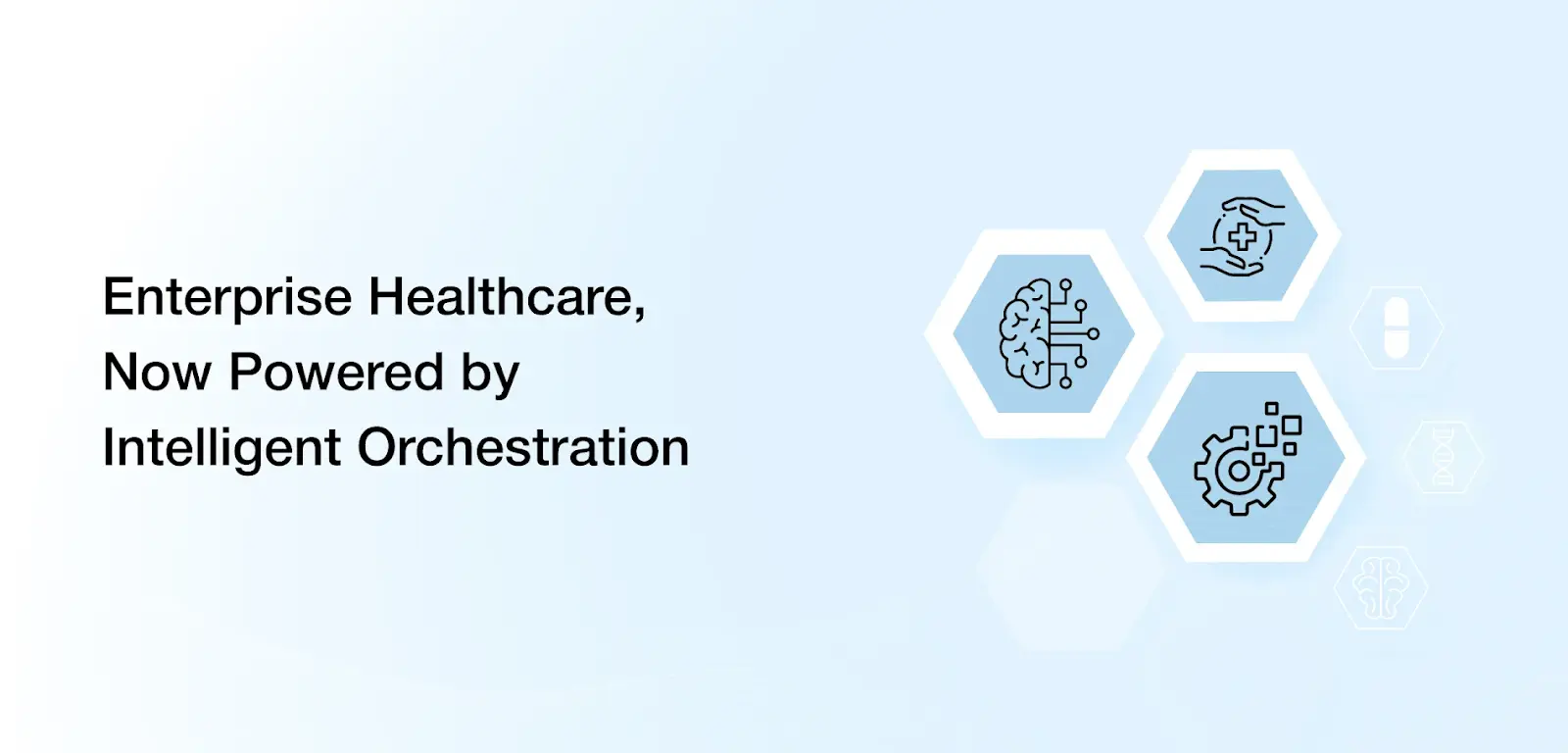 Enterprise Healthcare, Now Powered by Intelligent Orchestration